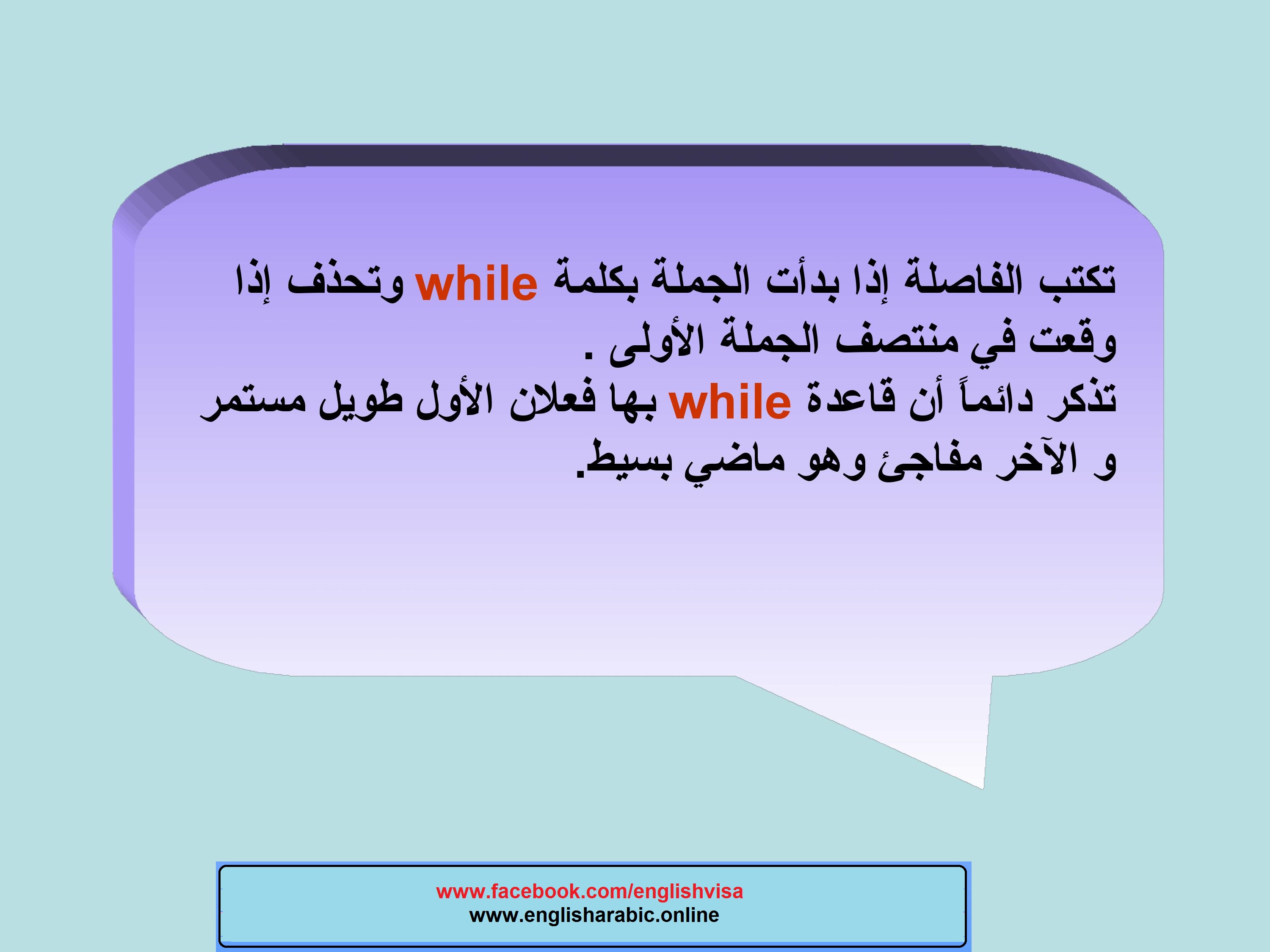 تكتب الفاصلة إذا بدأت الجملة بكلمة while وتحذف إذا وقعت في منتصف الجملة الأولى .
تذكر دائماً أن قاعدة while بها فعلان الأول طويل مستمر و الآخر مفاجئ وهو ماضي بسيط.

www.facebook.com/englishvisa
www.englisharabic.online